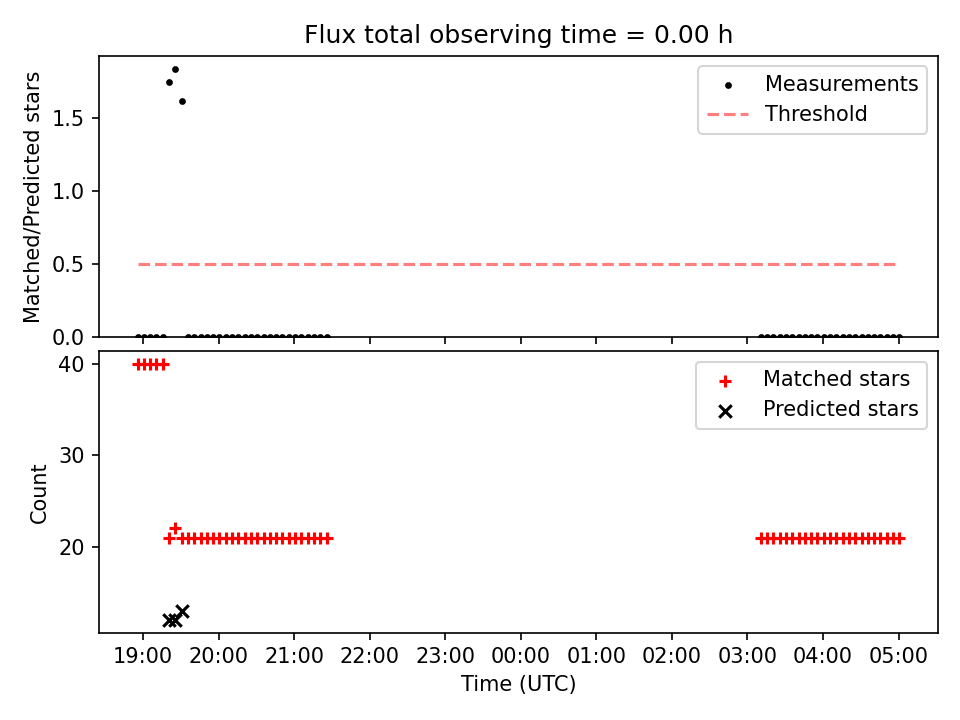 Flux total observing time = 0.00 h

Matched/Predicted stars

1.5
1.0
0.5
0.0

Measurements
Threshold

Count

40
30
20

Matched stars
Predicted stars

19:00 20:00 21:00 22:00 23:00 00:00 01:00 02:00 03:00 04:00 05:00

Time (UTC)